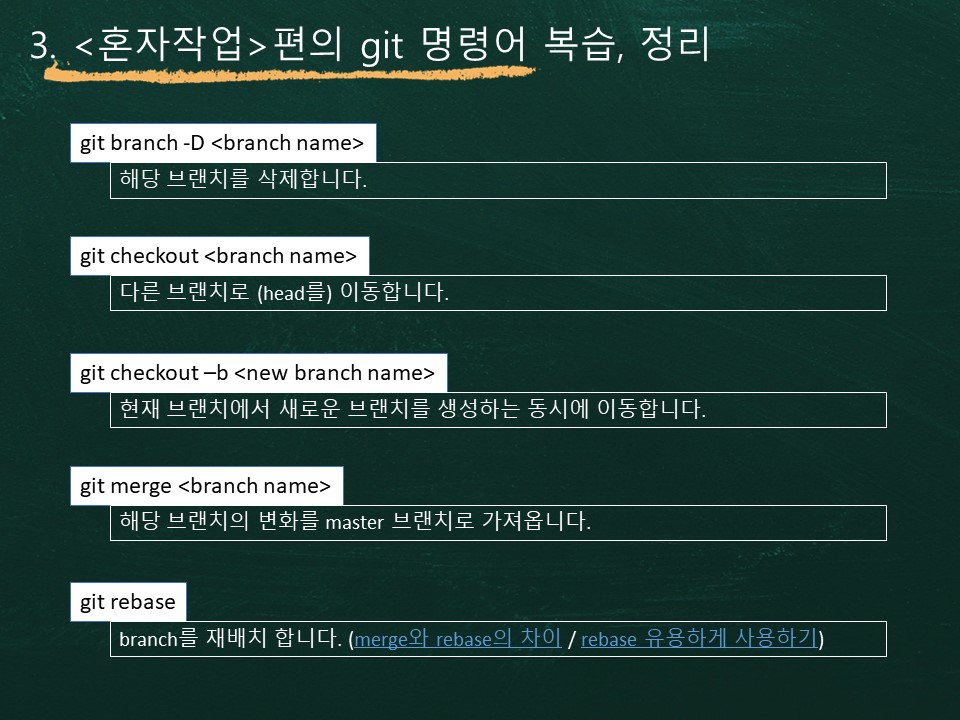 3. <혼자작업>편의 git 명령어 복습, 정리

git branch -D <branch name>

해당 브랜치를 삭제합니다.

git checkout <branch name>

다른 브랜치로 (head를) 이동합니다.

git checkout –b <new branch name>

현재 브랜치에서 새로운 브랜치를 생성하는 동시에 이동합니다.

git merge <branch name>

해당 브랜치의 변화를 master 브랜치로 가져옵니다.

git rebase

branch를 재배치 합니다. (merge와 rebase의 차이 / rebase 유용하게 사용하기)